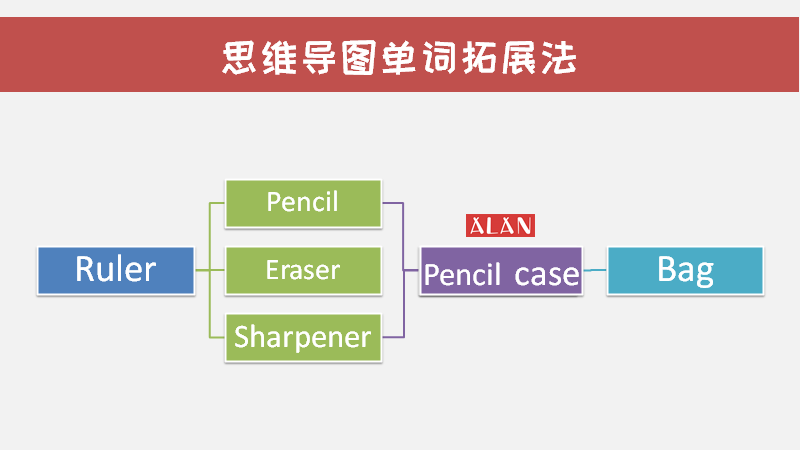 思维导图单词拓展法

Ruler

Pencil

Eraser

Sharpener

ALAN

Pencil case

Bag